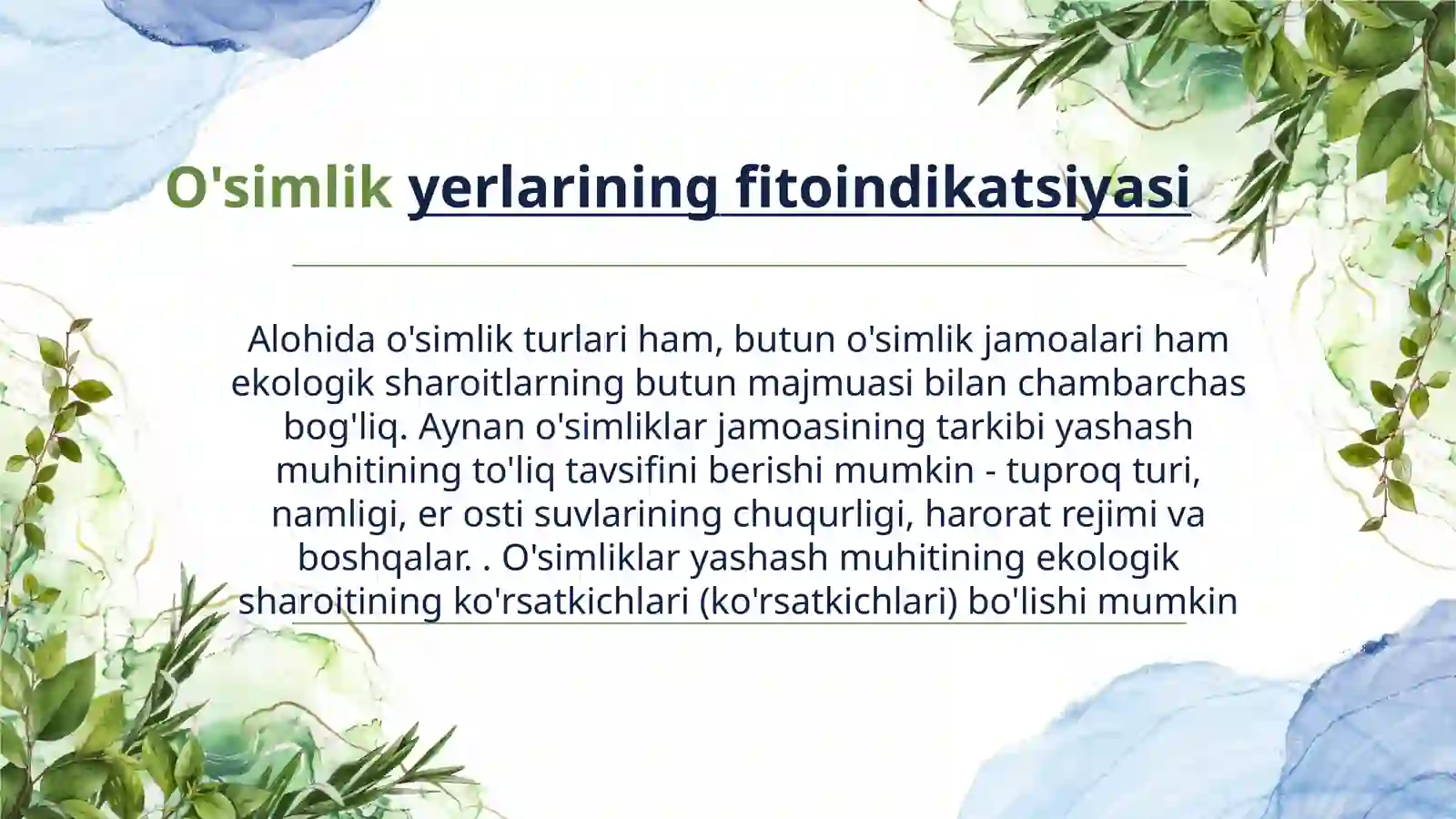 O'simlik yerlarining fitoindikatsiyasi

Alohida o'simlik turlari ham, butun o'simlik jamoalari ham ekologik sharoitlarning butun majmuasi bilan chambarchas bog'liq. Aynan o'simliklar jamoasining tarkibi yashash muhitining to'liq tavsifini berishi mumkin - tuproq turi, namligi, er osti suvlarining chuqurligi, harorat rejimi va boshqalar. . O'simliklar yashash muhitining ekologik sharoitining ko'rsatkichlari (ko'rsatkichlari) bo'lishi mumkin